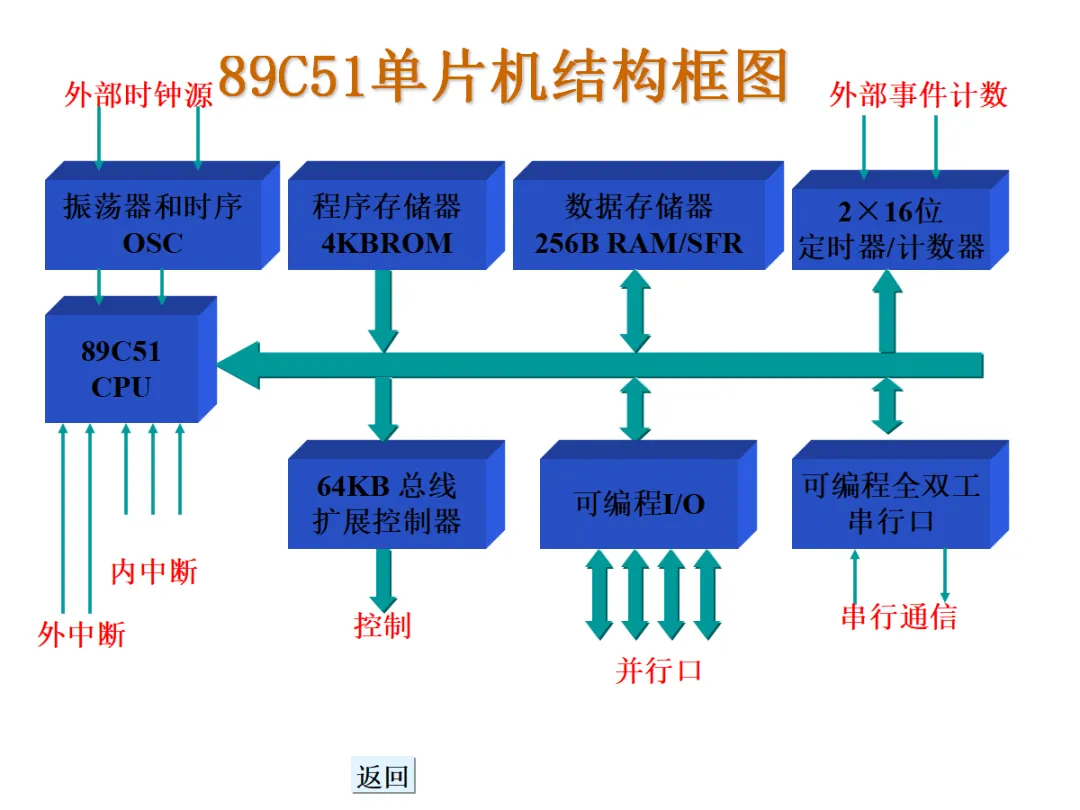 89C51单片机结构框图

外部时钟源

外部事件计数

振荡器和时序
OSC

程序存储器
4KBROM

数据存储器
256B RAM/SFR

2×16位
定时器/计数器

89C51
CPU

64KB 总线
扩展控制器

可编程I/O

可编程全双工
串行口

内中断

外中断

控制

并行口

串行通信

返回